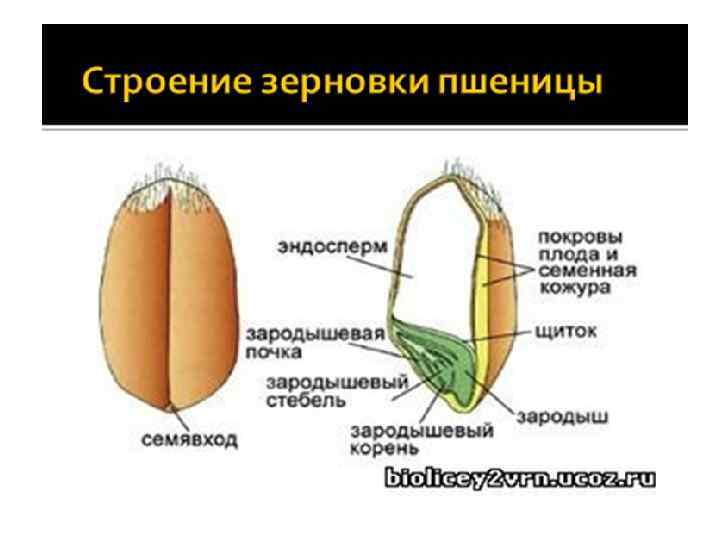 Строение зерновки пшеницы

семявход

эндосперм

зародышевая почка

зародышевый стебель

зародышевый корень

покровы плода и семенная кожура

щиток

зародыш

biolicey2vrn.ucoz.ru